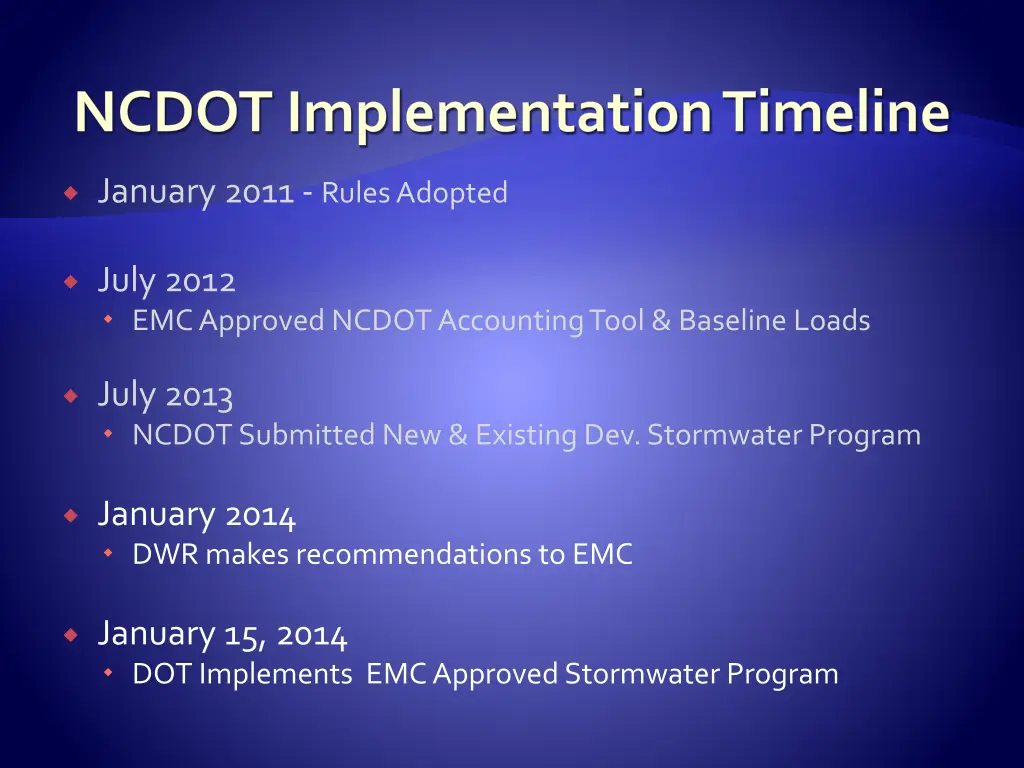 NCDOT Implementation Timeline

January 2011 - Rules Adopted

July 2012
EMC Approved NCDOT Accounting Tool & Baseline Loads

July 2013
NCDOT Submitted New & Existing Dev. Stormwater Program

January 2014
DWR makes recommendations to EMC

January 15, 2014
DOT Implements EMC Approved Stormwater Program